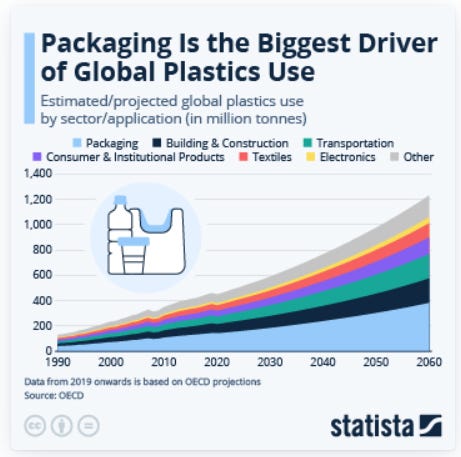 Packaging Is the Biggest Driver of Global Plastics Use

Estimated/projected global plastics use by sector/application (in million tonnes)

Packaging
Building & Construction
Transportation
Consumer & Institutional Products
Textiles
Electronics
Other

1,400
1,200
1,000
800
600
400
200
0

1990
2000
2010
2020
2030
2040
2050
2060

Data from 2019 onwards is based on OECD projections
Source: OECD

statista